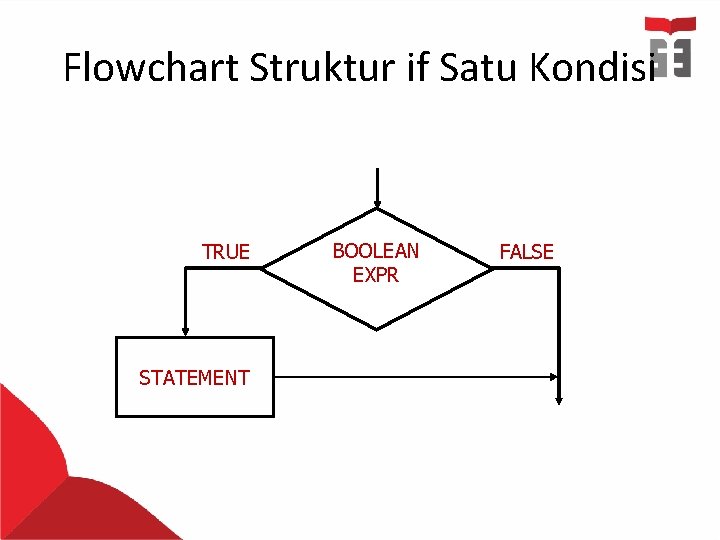 Flowchart Struktur if Satu Kondisi

TRUE

BOOLEAN EXPR

FALSE

STATEMENT